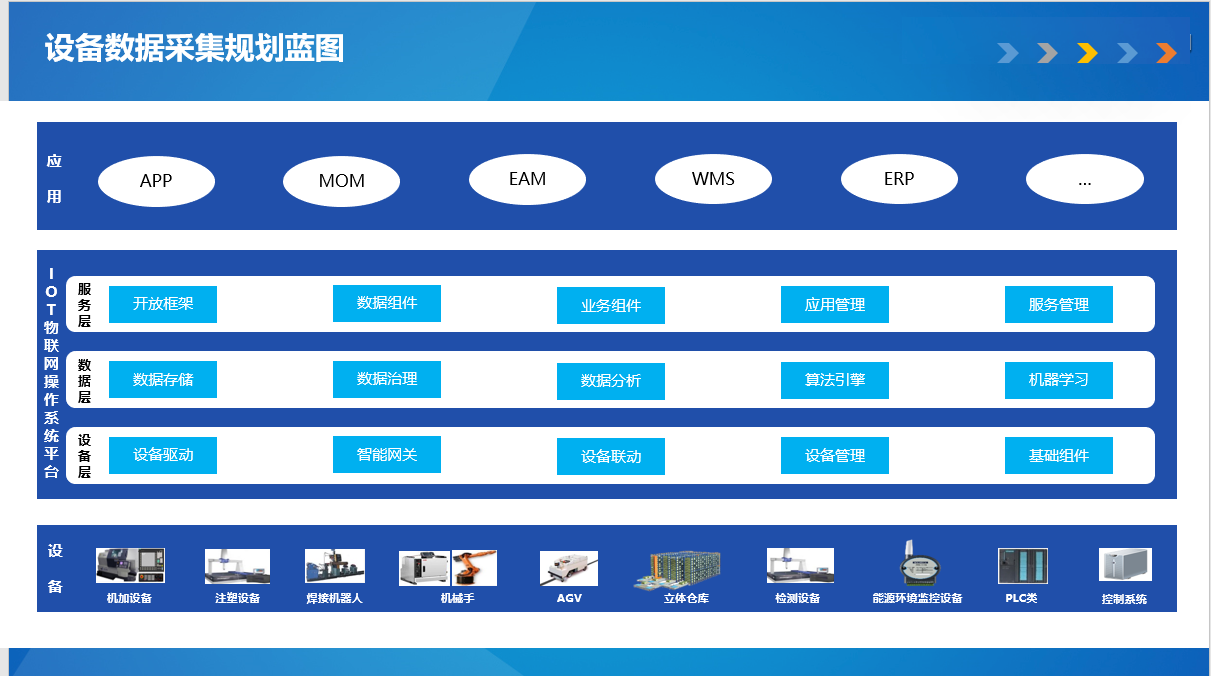 设备数据采集规划蓝图

应用

APP MOM EAM WMS ERP ...

IOT物联网操作系统平台

服务层
开放框架 数据组件 业务组件 应用管理 服务管理

数据层
数据存储 数据治理 数据分析 算法引擎 机器学习

设备层
设备驱动 智能网关 设备联动 设备管理 基础组件

设备

机加设备 注塑设备 焊接机器人 机械手 AGV 立体仓库 检测设备 能源环境监控设备 PLC类 控制系统